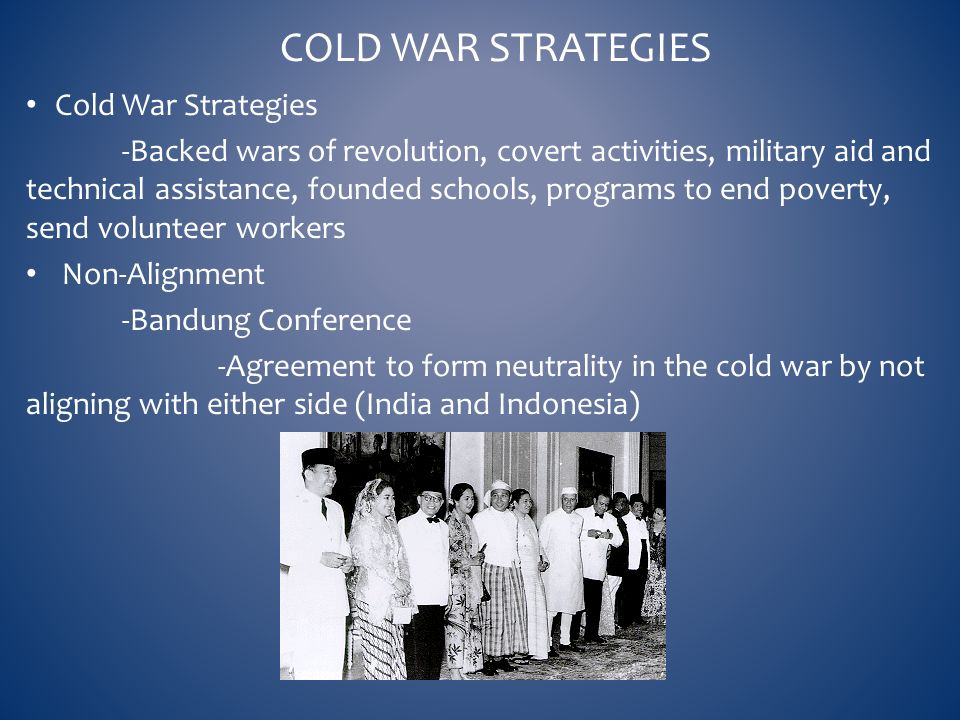 COLD WAR STRATEGIES

• Cold War Strategies

-Backed wars of revolution, covert activities, military aid and technical assistance, founded schools, programs to end poverty, send volunteer workers

• Non-Alignment

-Bandung Conference

-Agreement to form neutrality in the cold war by not aligning with either side (India and Indonesia)